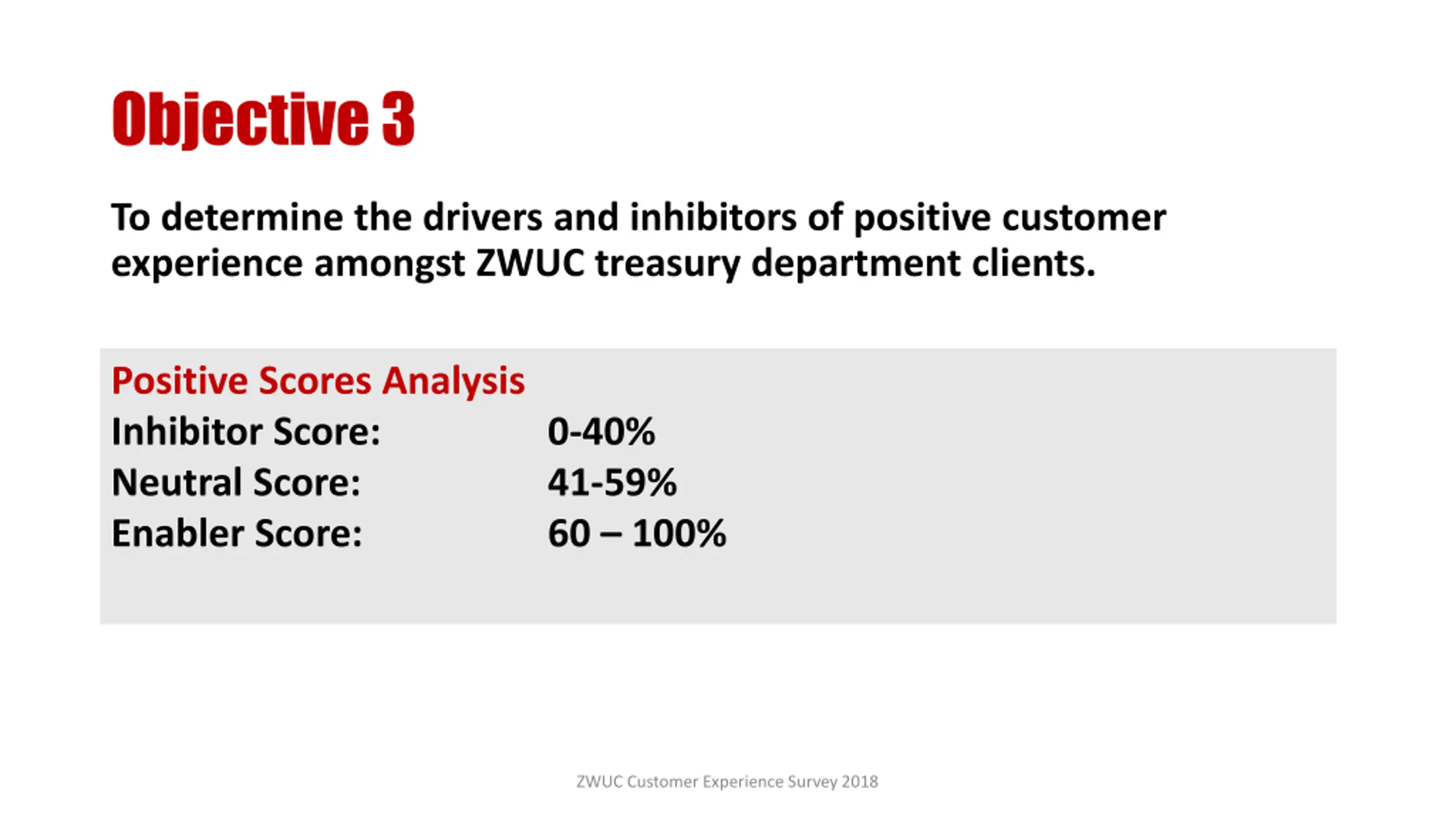 Objective 3

To determine the drivers and inhibitors of positive customer experience amongst ZWUC treasury department clients.

Positive Scores Analysis
Inhibitor Score: 0-40%
Neutral Score: 41-59%
Enabler Score: 60 – 100%

ZWUC Customer Experience Survey 2018